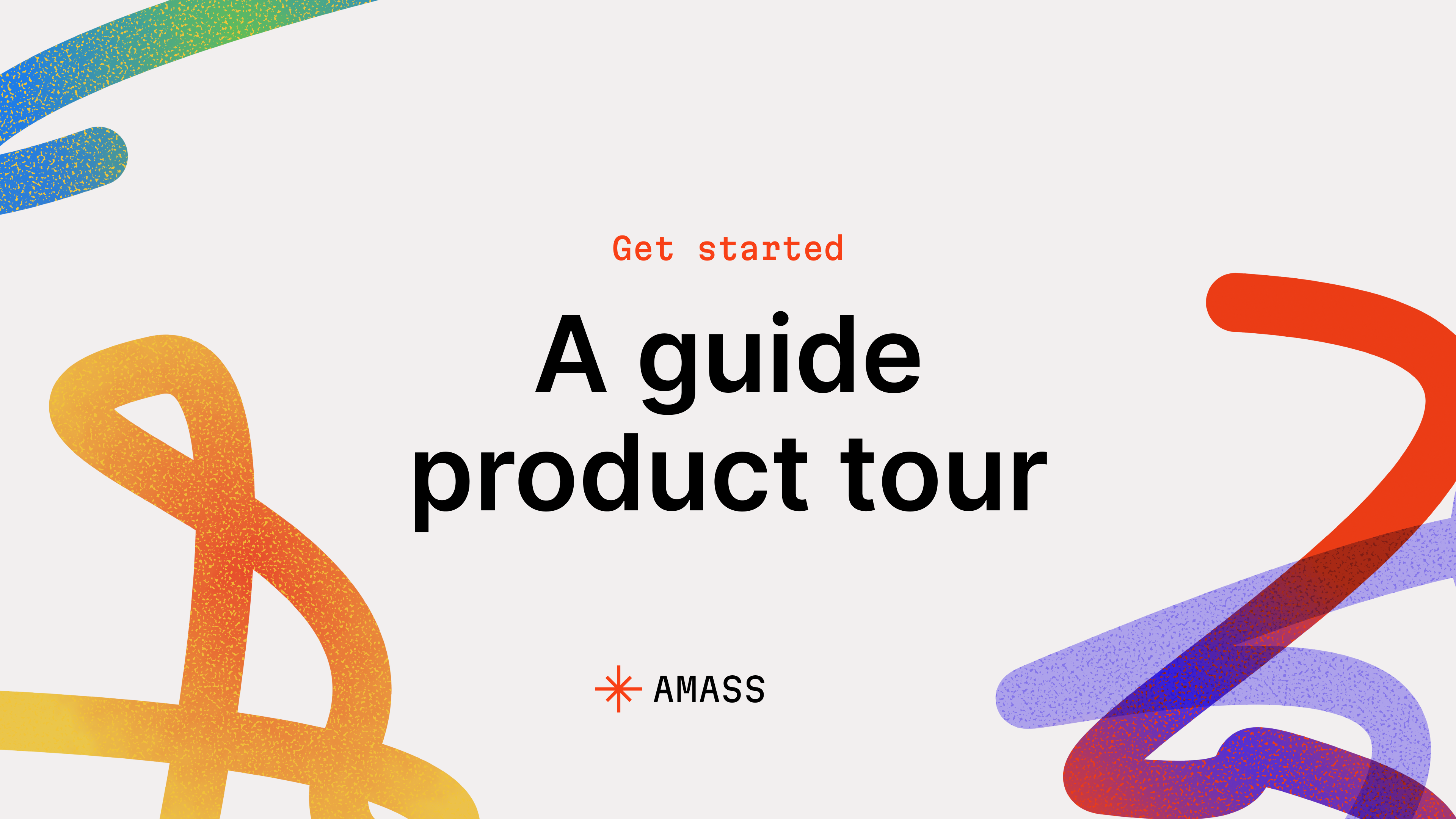 Get started

A guide product tour

AMASS